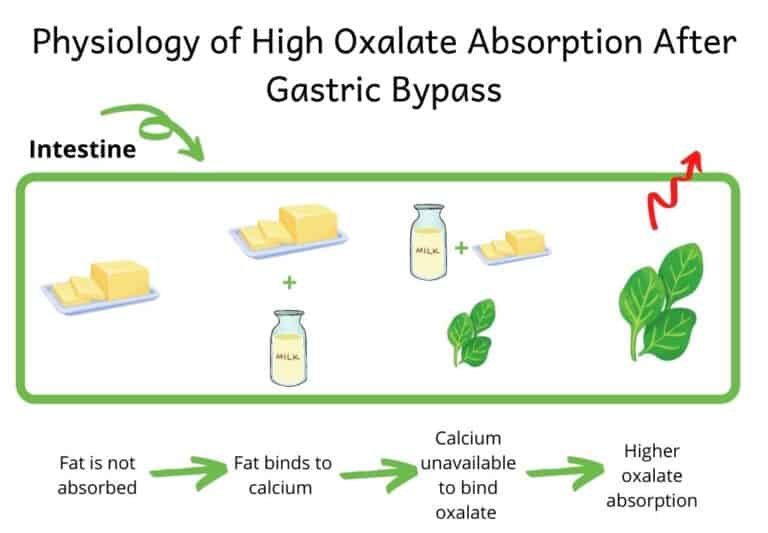 Physiology of High Oxalate Absorption After Gastric Bypass

Intestine

MILK

MILK

Fat is not absorbed

Fat binds to calcium

Calcium unavailable to bind oxalate

Higher oxalate absorption